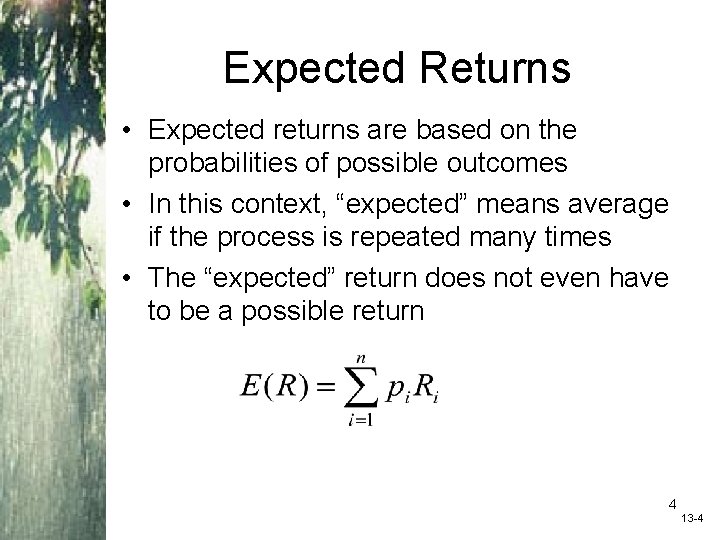 Expected Returns

• Expected returns are based on the probabilities of possible outcomes
• In this context, “expected” means average if the process is repeated many times
• The “expected” return does not even have to be a possible return

$E(R) = \sum_{i=1}^{n} p_i R_i$

4
13-4